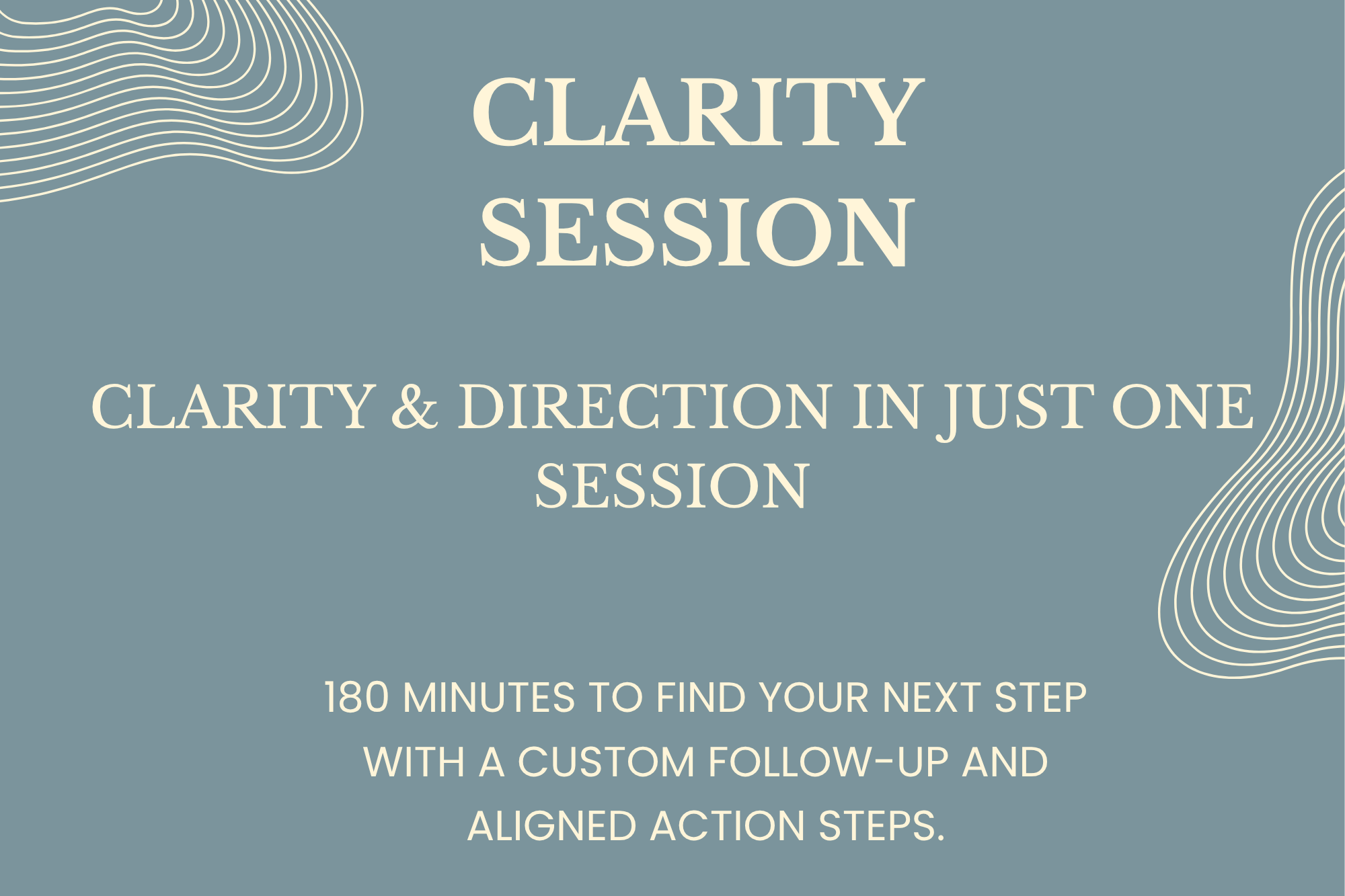 CLARITY SESSION

CLARITY & DIRECTION IN JUST ONE SESSION

180 MINUTES TO FIND YOUR NEXT STEP WITH A CUSTOM FOLLOW-UP AND ALIGNED ACTION STEPS.